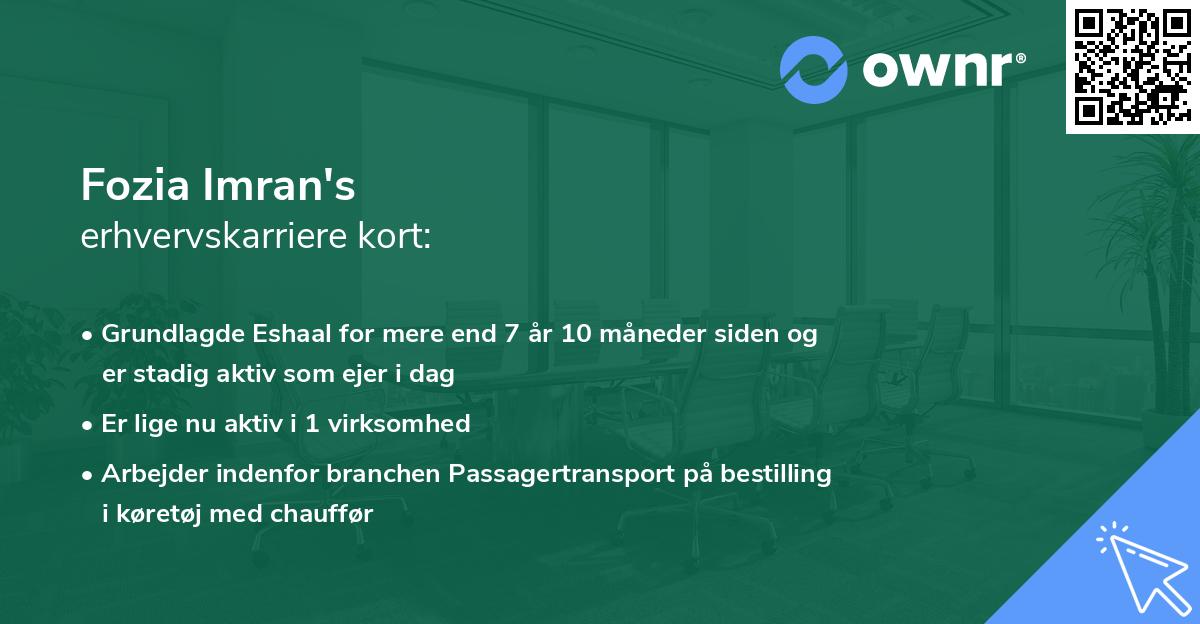 ownr®

Fozia Imran's
erhvervskarriere kort:

• Grundlagde Eshaal for mere end 7 år 10 måneder siden og er stadig aktiv som ejer i dag

• Er lige nu aktiv i 1 virksomhed

• Arbejder indenfor branchen Passagertransport på bestilling i køretøj med chauffør